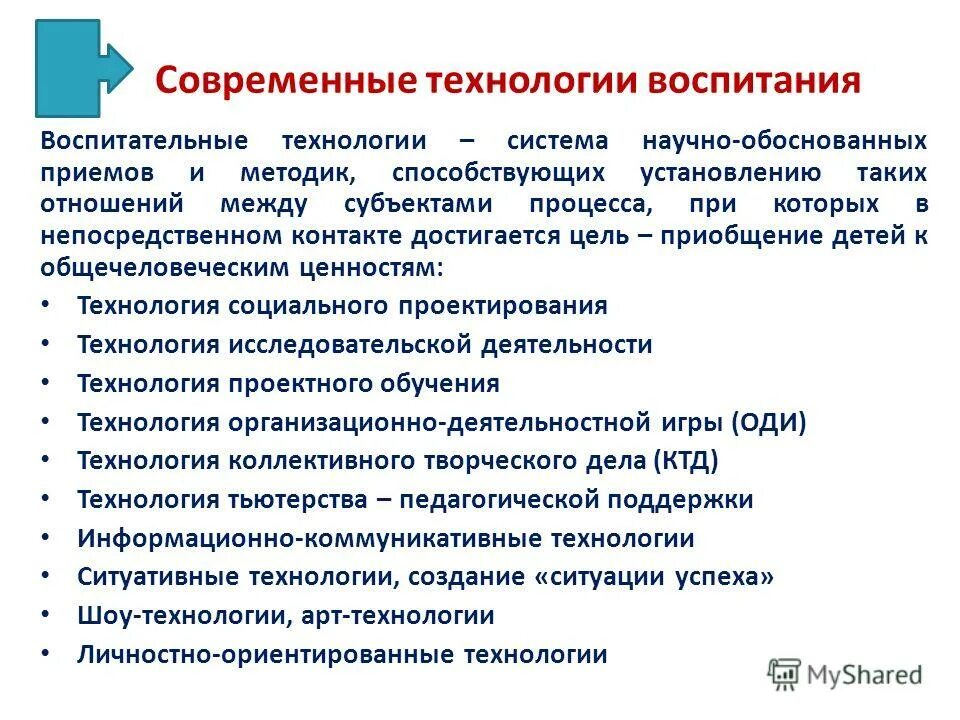 Современные технологии воспитания

Воспитательные технологии – система научно-обоснованных приемов и методик, способствующих установлению таких отношений между субъектами процесса, при которых в непосредственном контакте достигается цель – приобщение детей к общечеловеческим ценностям:

• Технология социального проектирования
• Технология исследовательской деятельности
• Технология проектного обучения
• Технология организационно-деятельностной игры (ОДИ)
• Технология коллективного творческого дела (КТД)
• Технология тьютерства – педагогической поддержки
• Информационно-коммуникативные технологии
• Ситуативные технологии, создание «ситуации успеха»
• Шоу-технологии, арт-технологии
• Личностно-ориентированные технологии

MyShared